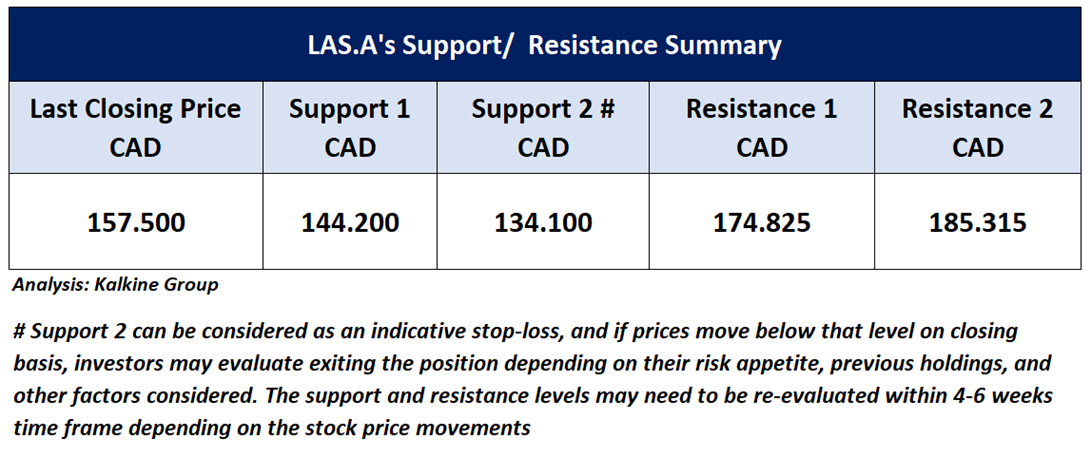 LAS.A's Support/ Resistance Summary

| Last Closing Price CAD | Support 1 CAD | Support 2 # CAD | Resistance 1 CAD | Resistance 2 CAD |
|---|---|---|---|---|
| 157.500 | 144.200 | 134.100 | 174.825 | 185.315 |

Analysis: Kalkine Group

# Support 2 can be considered as an indicative stop-loss, and if prices move below that level on closing basis, investors may evaluate exiting the position depending on their risk appetite, previous holdings, and other factors considered. The support and resistance levels may need to be re-evaluated within 4-6 weeks time frame depending on the stock price movements